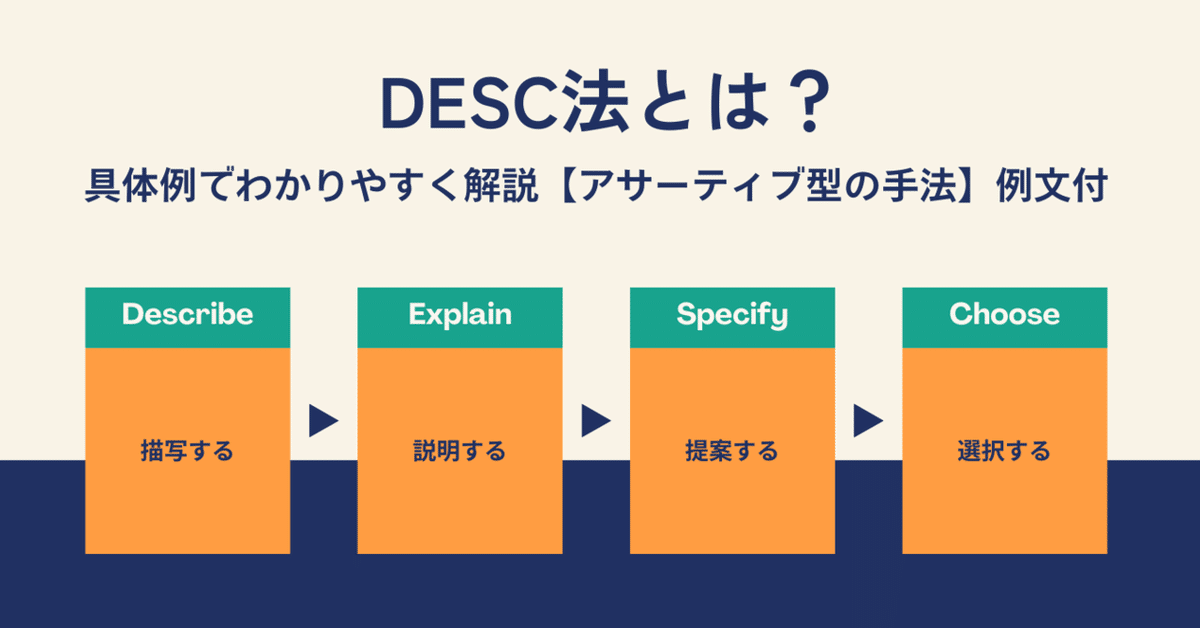 DESC法とは？

具体例でわかりやすく解説【アサーティブ型の手法】例文付

Describe

描写する

Explain

説明する

Specify

提案する

Choose

選択する